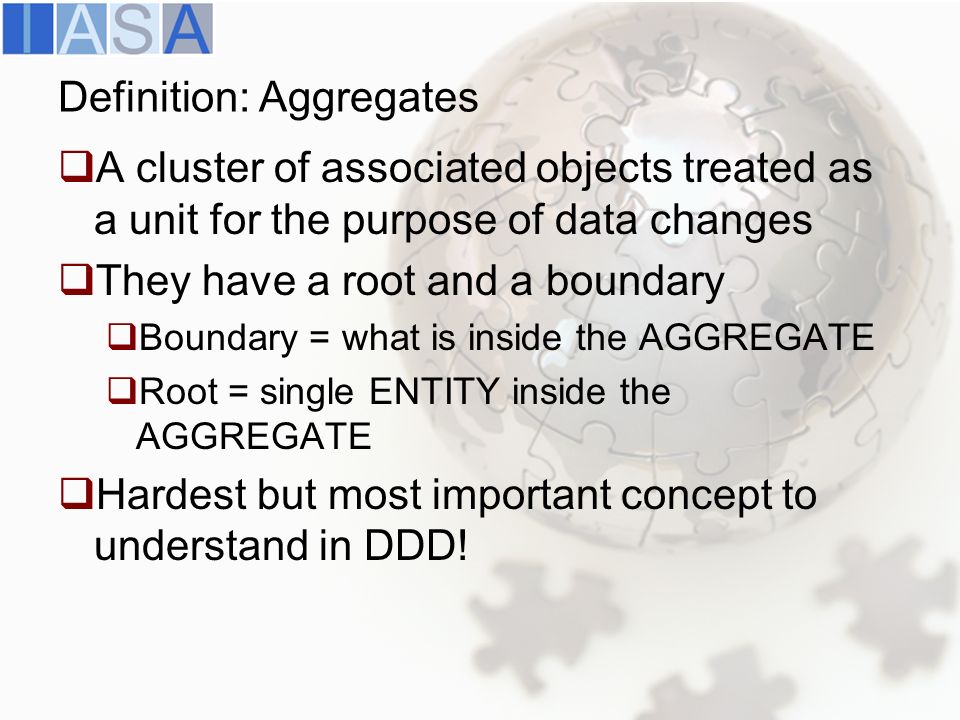 IASA

Definition: Aggregates

❑A cluster of associated objects treated as a unit for the purpose of data changes

❑They have a root and a boundary

❑Boundary = what is inside the AGGREGATE

❑Root = single ENTITY inside the AGGREGATE

❑Hardest but most important concept to understand in DDD!